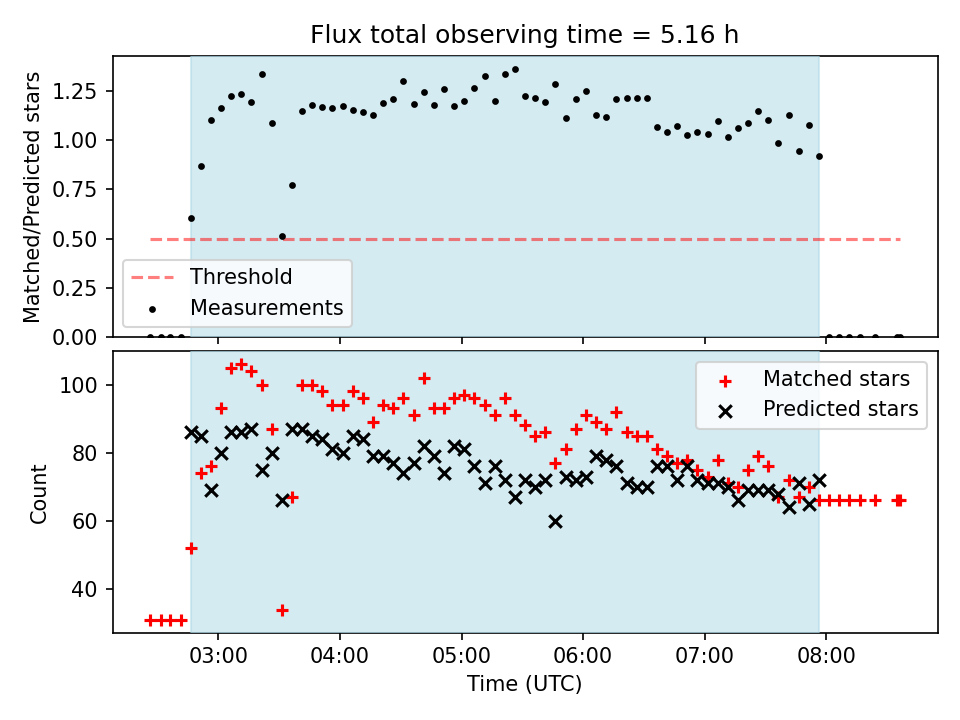 Flux total observing time = 5.16 h

Matched/Predicted stars

1.25
1.00
0.75
0.50
0.25
0.00

Threshold
Measurements

Count

100
80
60
40

Matched stars
Predicted stars

03:00
04:00
05:00
06:00
07:00
08:00

Time (UTC)